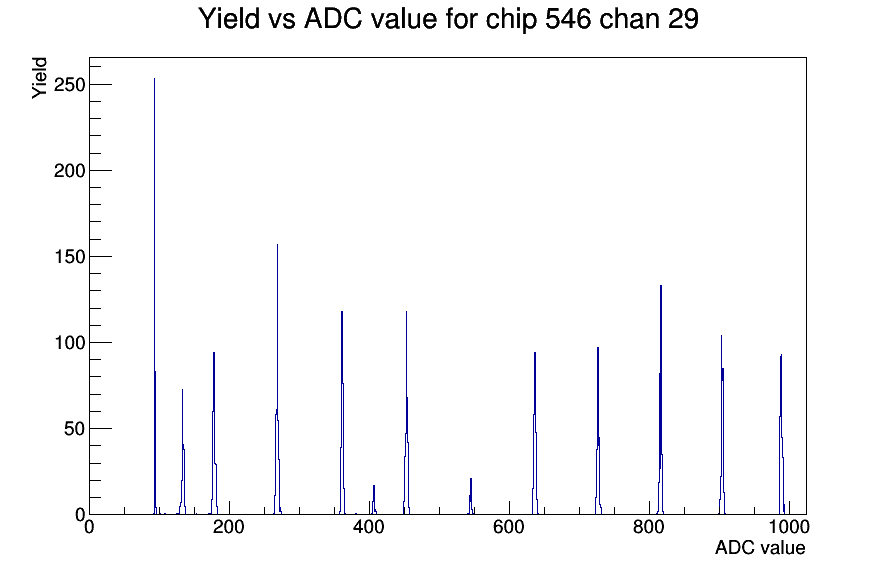 Yield vs ADC value for chip 546 chan 29

Yield

250

200

150

100

50

0

0

200

400

600

800

1000

ADC value